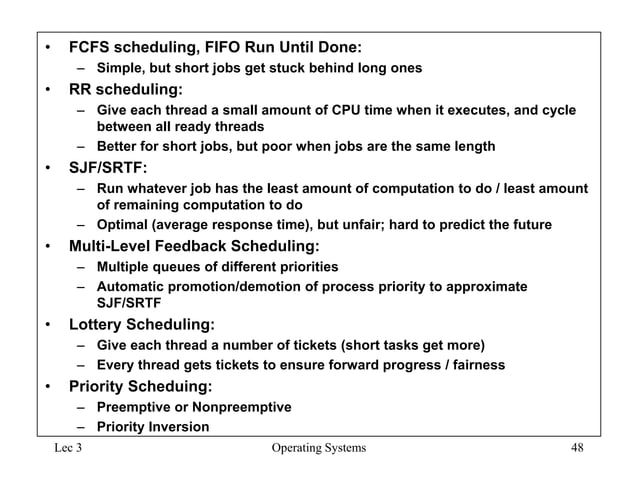 • FCFS scheduling, FIFO Run Until Done:
  – Simple, but short jobs get stuck behind long ones
• RR scheduling:
  – Give each thread a small amount of CPU time when it executes, and cycle between all ready threads
  – Better for short jobs, but poor when jobs are the same length
• SJF/SRTF:
  – Run whatever job has the least amount of computation to do / least amount of remaining computation to do
  – Optimal (average response time), but unfair; hard to predict the future
• Multi-Level Feedback Scheduling:
  – Multiple queues of different priorities
  – Automatic promotion/demotion of process priority to approximate SJF/SRTF
• Lottery Scheduling:
  – Give each thread a number of tickets (short tasks get more)
  – Every thread gets tickets to ensure forward progress / fairness
• Priority Scheduing:
  – Preemptive or Nonpreemptive
  – Priority Inversion

Lec 3 Operating Systems 48